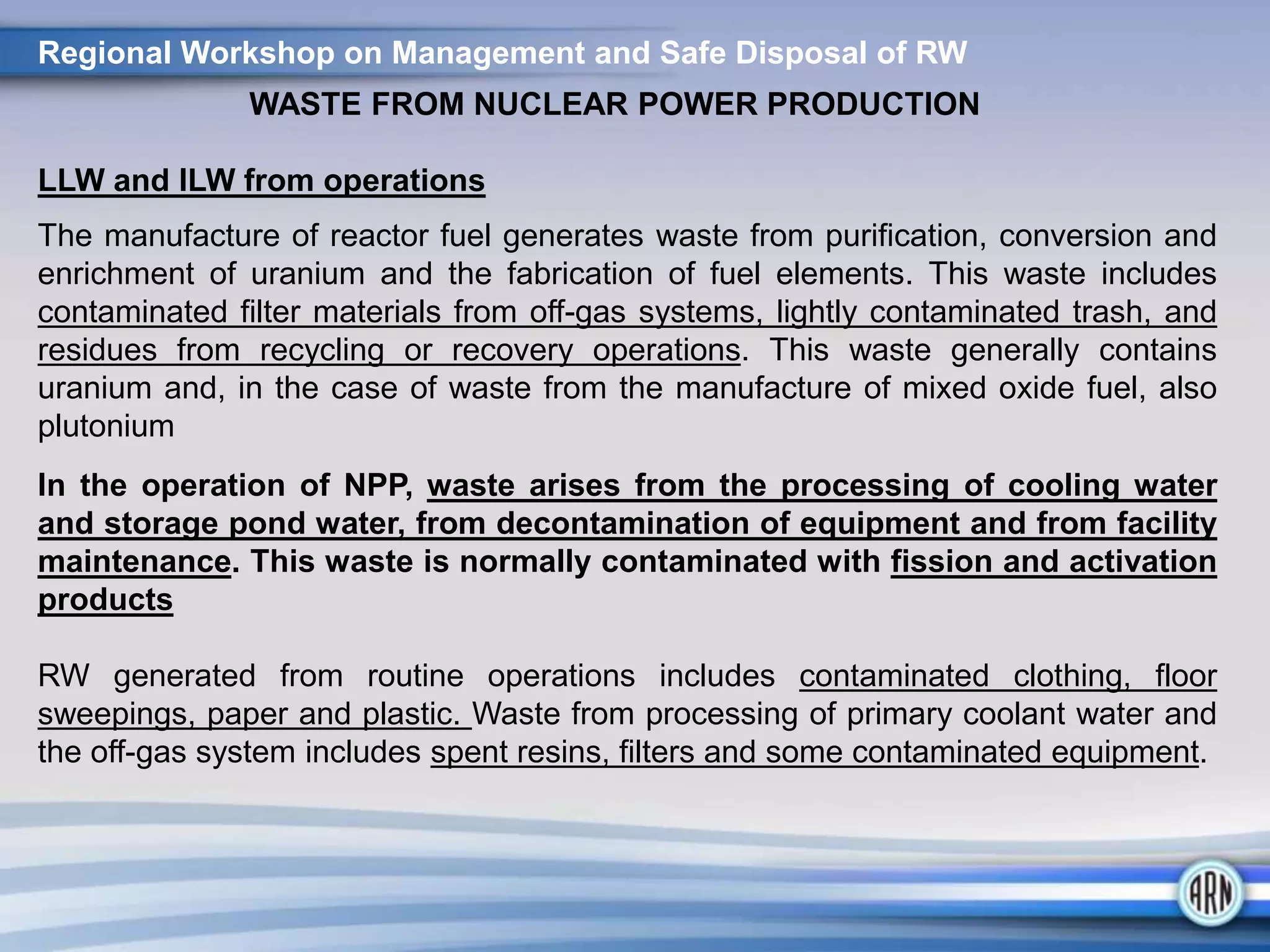 Regional Workshop on Management and Safe Disposal of RW

WASTE FROM NUCLEAR POWER PRODUCTION

LLW and ILW from operations

The manufacture of reactor fuel generates waste from purification, conversion and enrichment of uranium and the fabrication of fuel elements. This waste includes contaminated filter materials from off-gas systems, lightly contaminated trash, and residues from recycling or recovery operations. This waste generally contains uranium and, in the case of waste from the manufacture of mixed oxide fuel, also plutonium

In the operation of NPP, waste arises from the processing of cooling water and storage pond water, from decontamination of equipment and from facility maintenance. This waste is normally contaminated with fission and activation products

RW generated from routine operations includes contaminated clothing, floor sweepings, paper and plastic. Waste from processing of primary coolant water and the off-gas system includes spent resins, filters and some contaminated equipment.

ARN